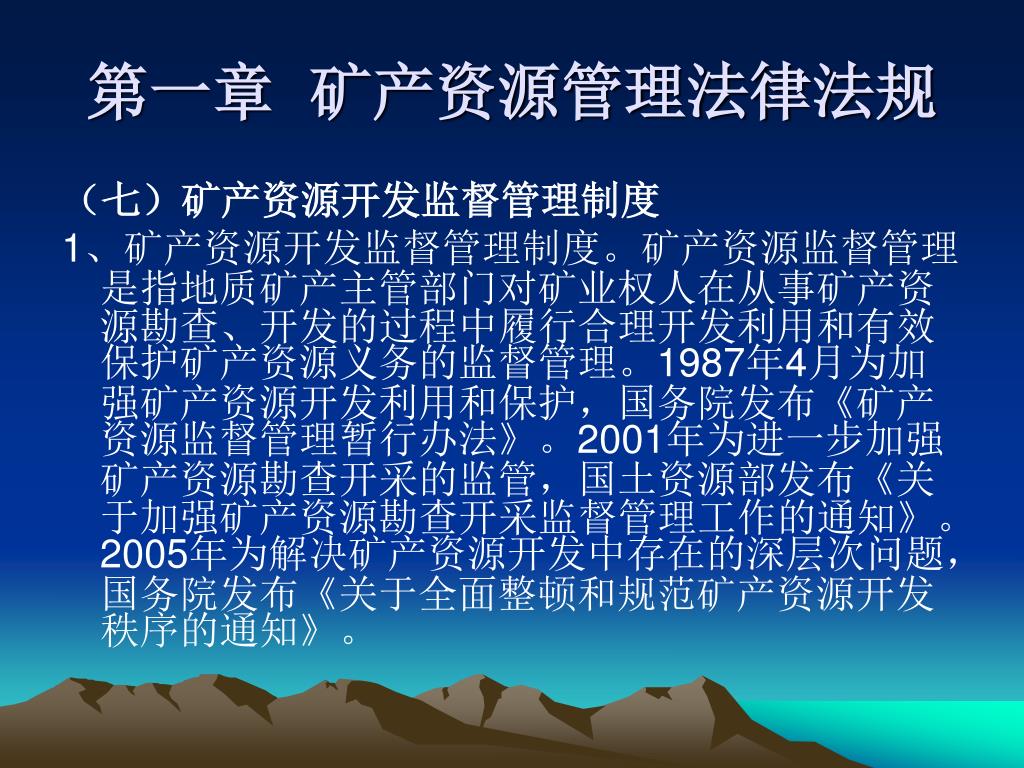 第一章 矿产资源管理法律法规

（七）矿产资源开发监督管理制度

1、矿产资源开发监督管理制度。矿产资源监督管理是指地质矿产主管部门对矿业权人在从事矿产资源勘查、开发的过程中履行合理开发利用和有效保护矿产资源义务的监督管理。1987年4月为加强矿产资源开发利用和保护，国务院发布《矿产资源监督管理暂行办法》。2001年为进一步加强矿产资源勘查开采的监管，国土资源部发布《关于加强矿产资源勘查开采监督管理工作的通知》。2005年为解决矿产资源开发中存在的深层次问题，国务院发布《关于全面整顿和规范矿产资源开发秩序的通知》。